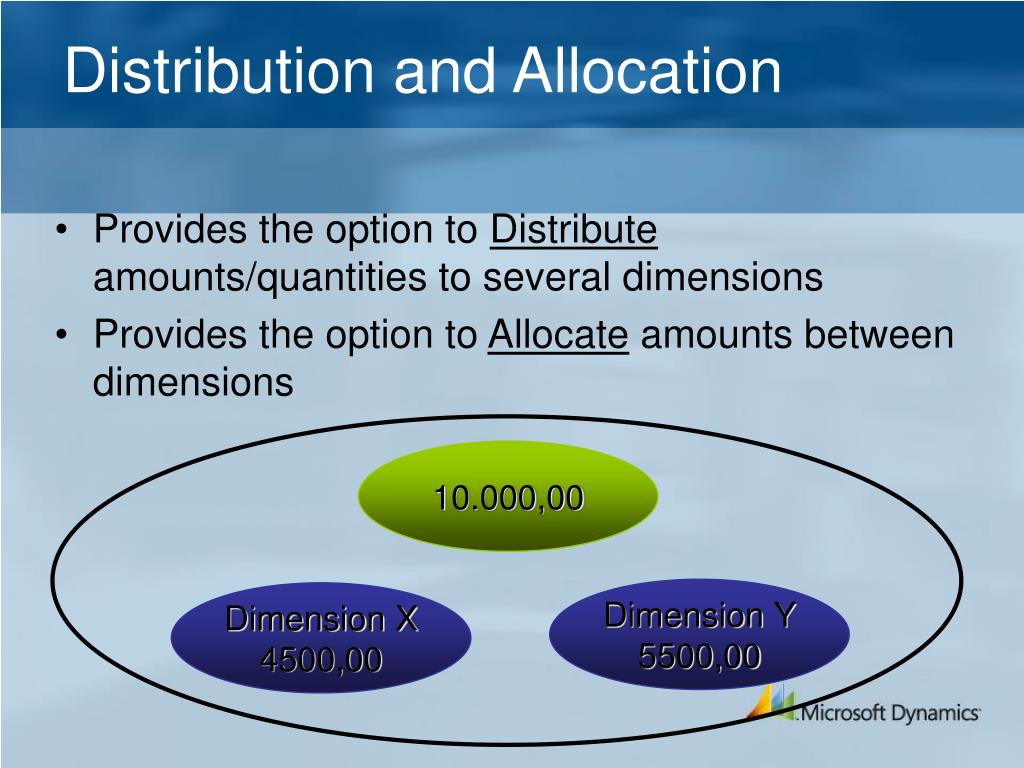 Distribution and Allocation

• Provides the option to Distribute amounts/quantities to several dimensions
• Provides the option to Allocate amounts between dimensions

10.000,00

Dimension X
4500,00

Dimension Y
5500,00

Microsoft Dynamics